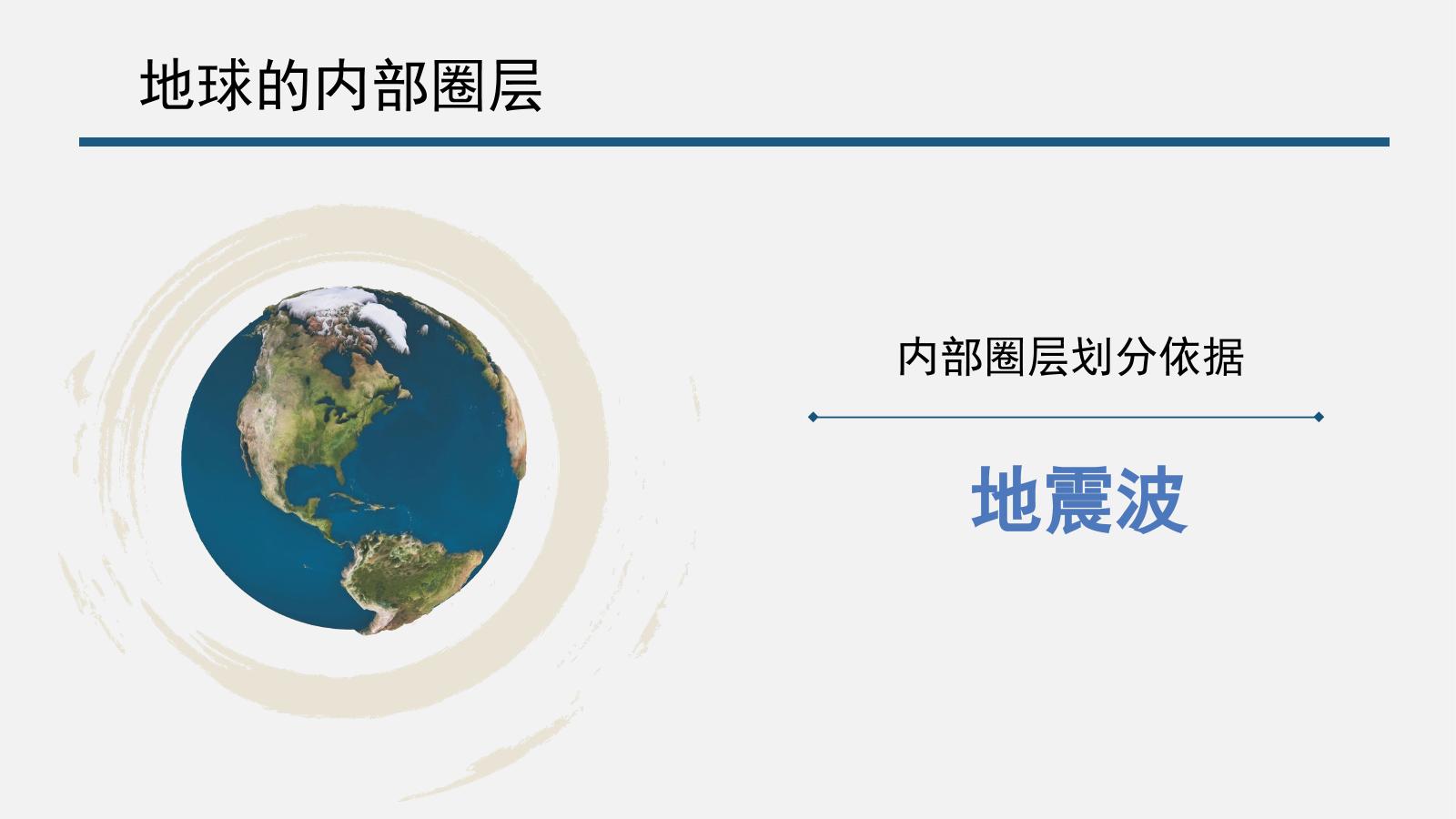 地球的内部圈层

内部圈层划分依据

地震波